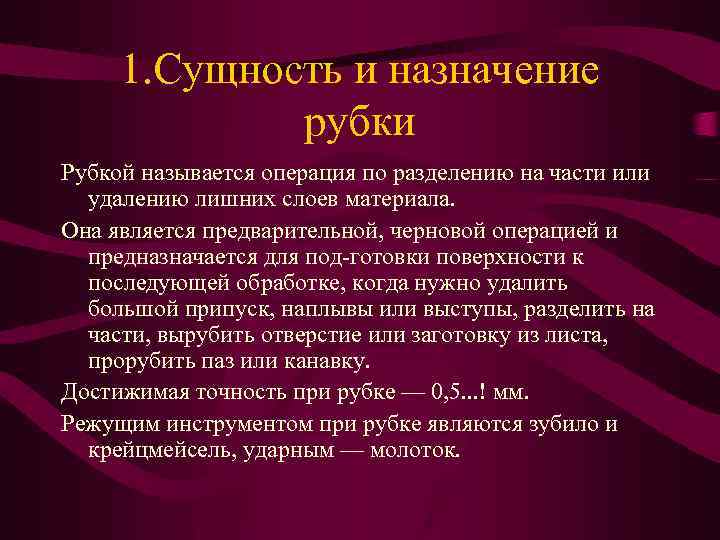 1.Сущность и назначение рубки

Рубкой называется операция по разделению на части или удалению лишних слоев материала.

Она является предварительной, черновой операцией и предназначается для под-готовки поверхности к последующей обработке, когда нужно удалить большой припуск, наплывы или выступы, разделить на части, вырубить отверстие или заготовку из листа, прорубить паз или канавку.

Достижимая точность при рубке — 0,5...! мм.

Режущим инструментом при рубке являются зубило и крейцмейсель, ударным — молоток.